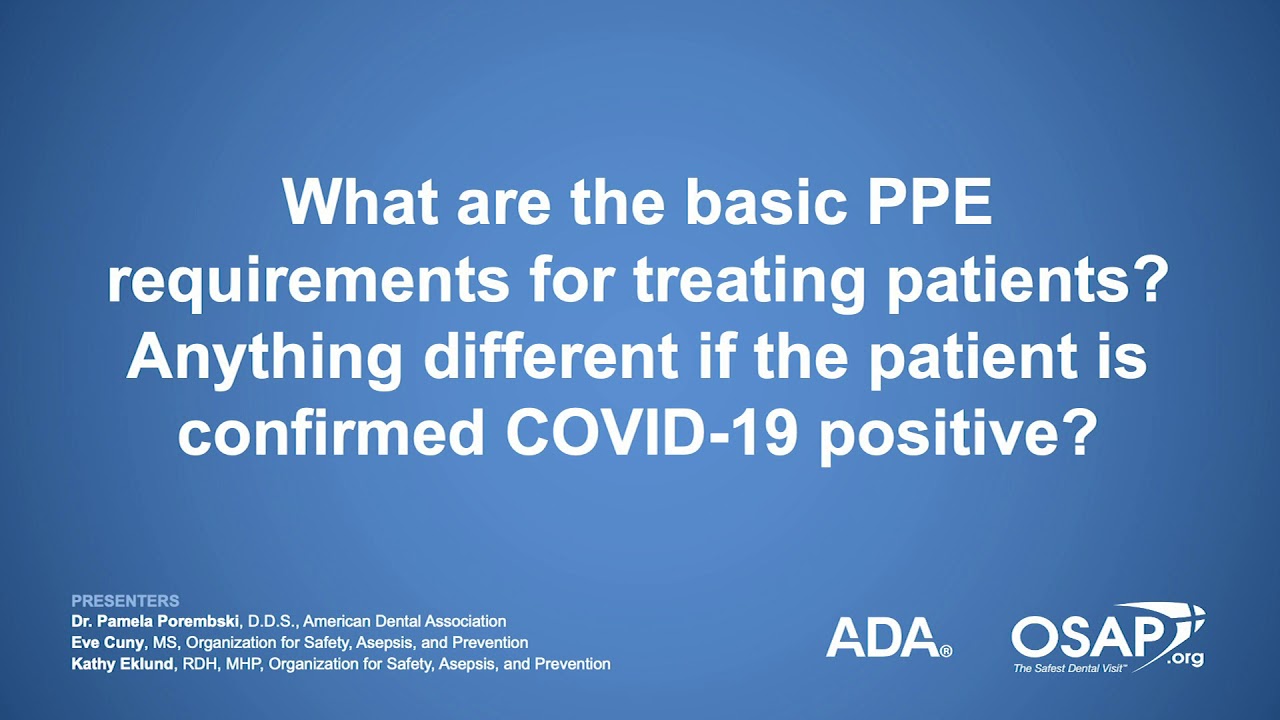 What are the basic PPE requirements for treating patients? Anything different if the patient is confirmed COVID-19 positive?

PRESENTERS
Dr. Pamela Porembski, D.D.S., American Dental Association
Eve Cuny, MS, Organization for Safety, Asepsis, and Prevention
Kathy Eklund, RDH, MHP, Organization for Safety, Asepsis, and Prevention

ADA®

OSAP.org
The Safest Dental Visit™